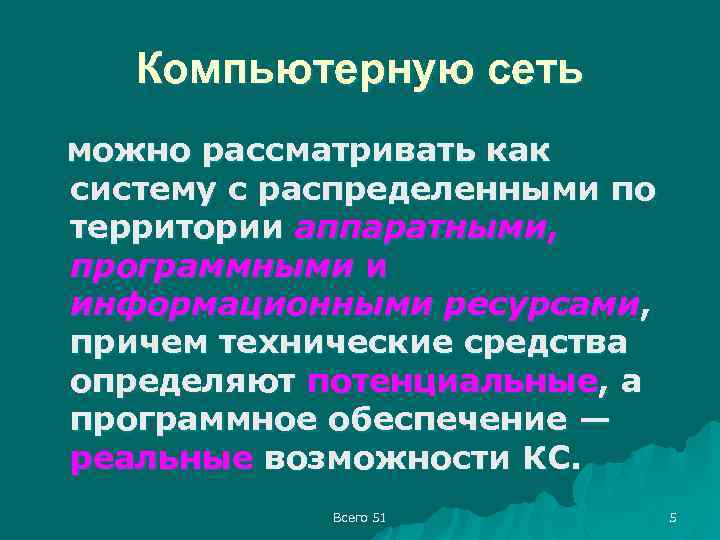 Компьютерную сеть

можно рассматривать как систему с распределенными по территории аппаратными, программными и информационными ресурсами, причем технические средства определяют потенциальные, а программное обеспечение — реальные возможности КС.

Всего 51

5